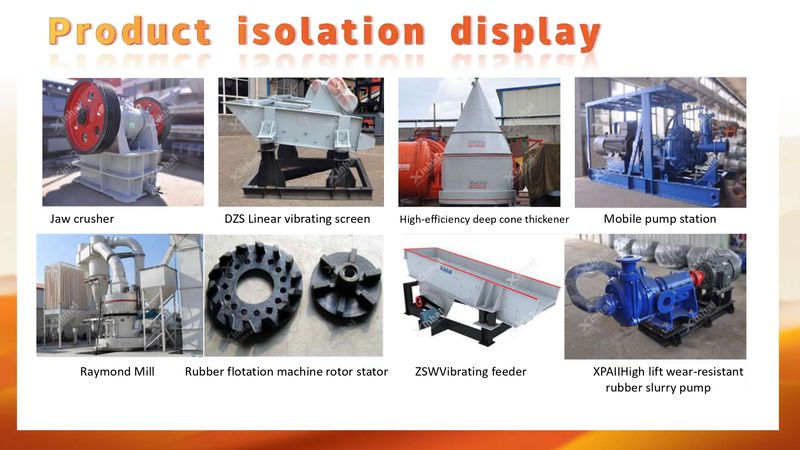 Product isolation display

Jaw crusher

DZS Linear vibrating screen

High-efficiency deep cone thickener

Mobile pump station

Raymond Mill

Rubber flotation machine rotor stator

ZSWVibrating feeder

XPAIIHigh lift wear-resistant rubber slurry pump